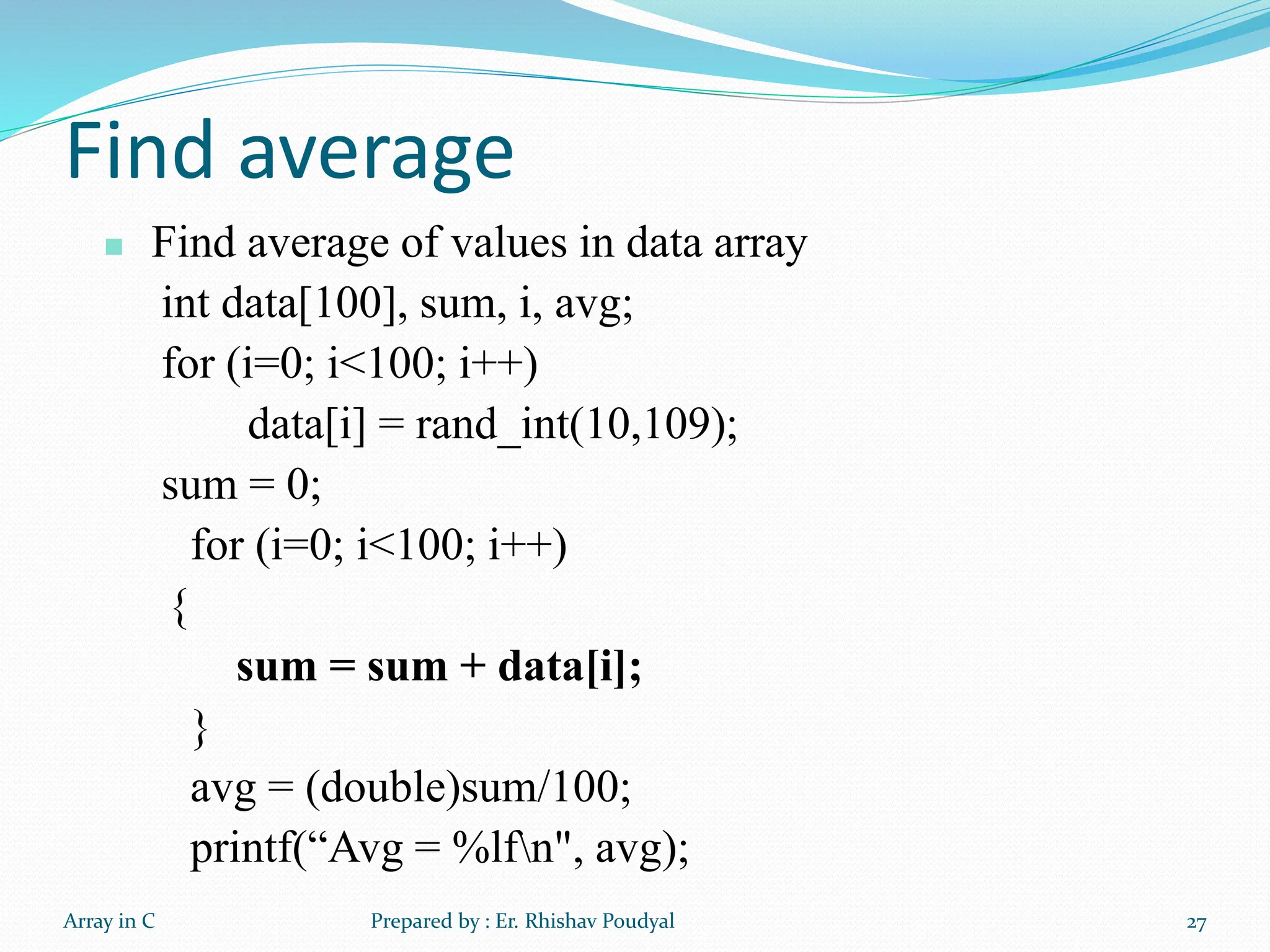 Find average

Find average of values in data array

int data[100], sum, i, avg;
for (i=0; i<100; i++)
data[i] = rand_int(10,109);
sum = 0;
for (i=0; i<100; i++)
{
sum = sum + data[i];
}
avg = (double)sum/100;
printf(“Avg = %lf\n", avg);

Array in C

Prepared by : Er. Rhishav Poudyal

27